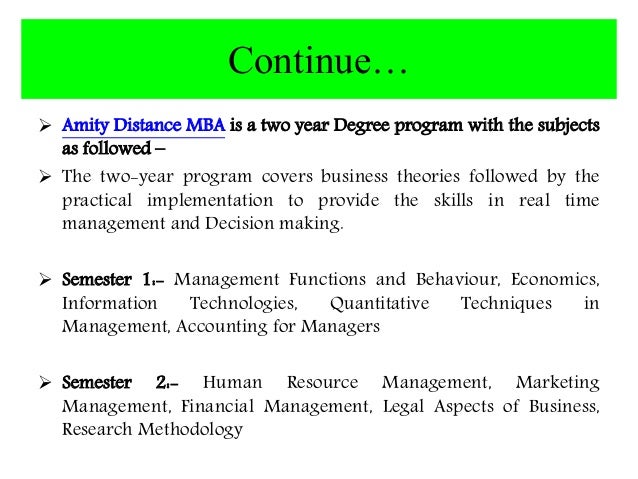 Continue…

➢ Amity Distance MBA is a two year Degree program with the subjects as followed –

➢ The two-year program covers business theories followed by the practical implementation to provide the skills in real time management and Decision making.

➢ Semester 1:- Management Functions and Behaviour, Economics, Information Technologies, Quantitative Techniques in Management, Accounting for Managers

➢ Semester 2:- Human Resource Management, Marketing Management, Financial Management, Legal Aspects of Business, Research Methodology